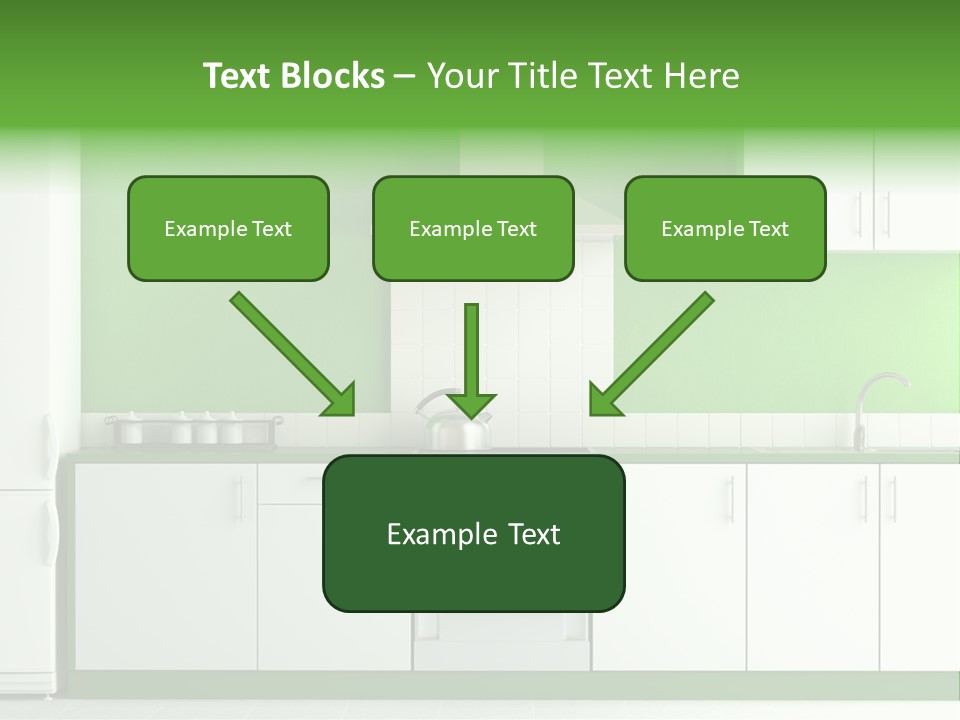 Text Blocks – Your Title Text Here

Example Text

Example Text

Example Text

Example Text